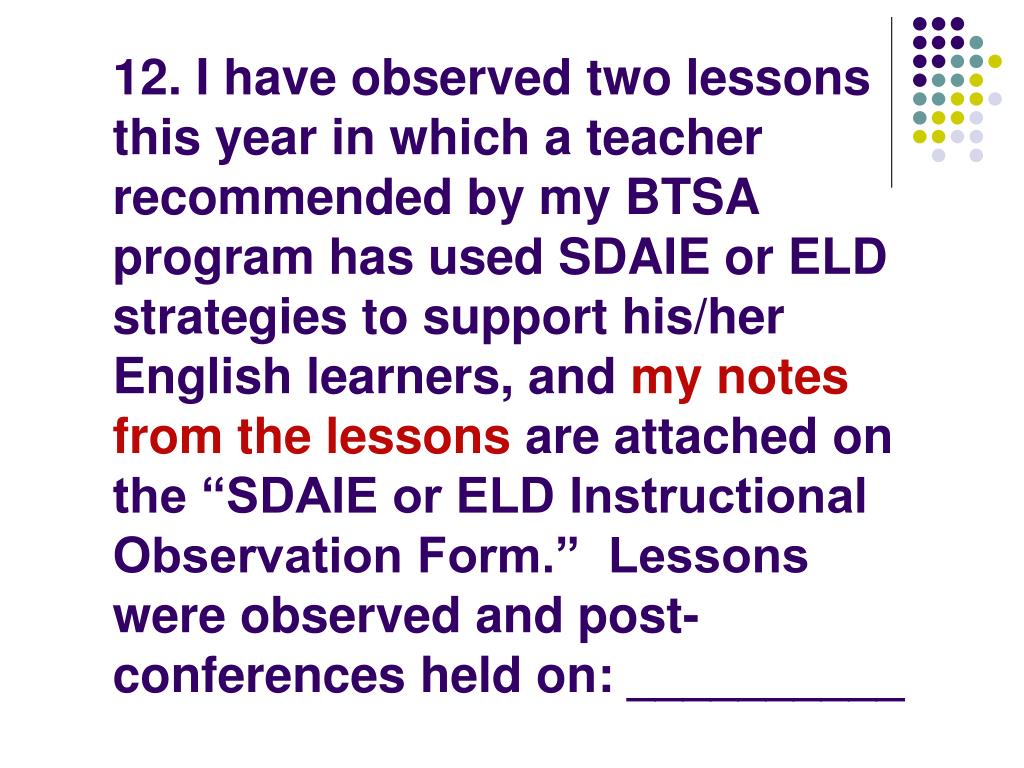 12. I have observed two lessons this year in which a teacher recommended by my BTSA program has used SDAIE or ELD strategies to support his/her English learners, and my notes from the lessons are attached on the “SDAIE or ELD Instructional Observation Form.” Lessons were observed and post-conferences held on: __________